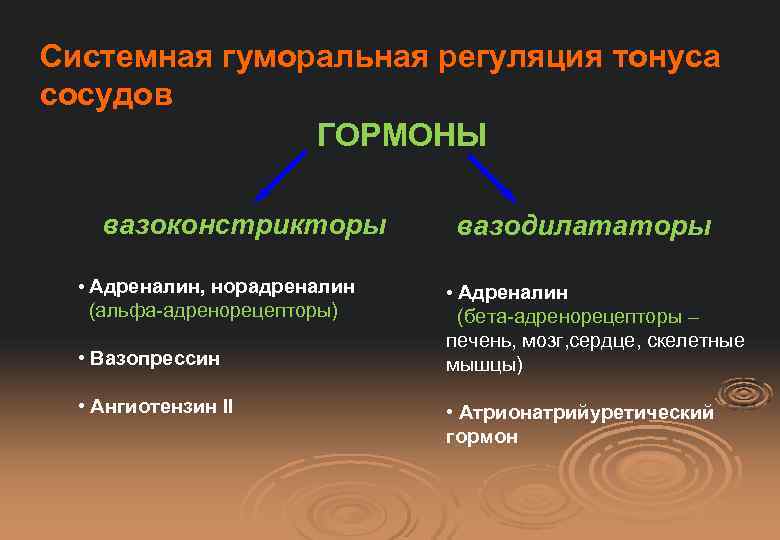 Системная гуморальная регуляция тонуса сосудов

ГОРМОНЫ

вазоконстрикторы

• Адреналин, норадреналин (альфа-адренорецепторы)

• Вазопрессин

• Ангиотензин II

вазодилататоры

• Адреналин (бета-адренорецепторы – печень, мозг,сердце, скелетные мышцы)

• Атрионатрийуретический гормон